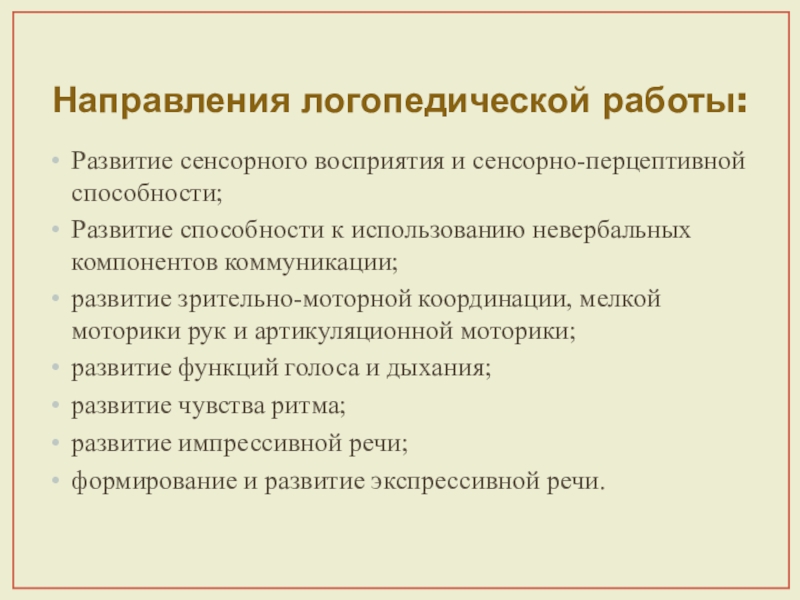 Направления логопедической работы:

• Развитие сенсорного восприятия и сенсорно-перцептивной способности;
• Развитие способности к использованию невербальных компонентов коммуникации;
• развитие зрительно-моторной координации, мелкой моторики рук и артикуляционной моторики;
• развитие функций голоса и дыхания;
• развитие чувства ритма;
• развитие импрессивной речи;
• формирование и развитие экспрессивной речи.